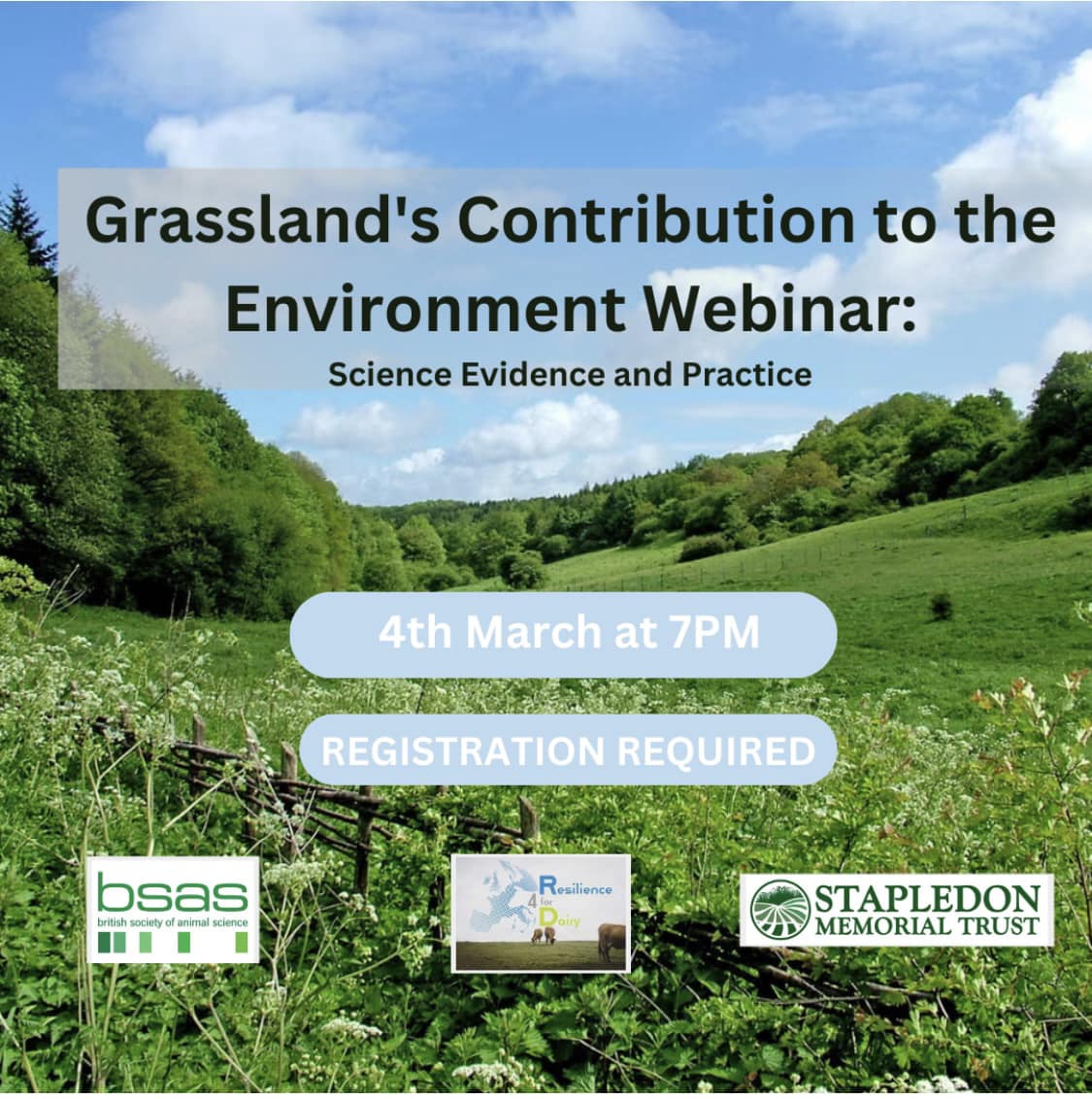 Grassland's Contribution to the Environment Webinar:
Science Evidence and Practice

4th March at 7PM

REGISTRATION REQUIRED

bsas
british society of animal science

Resilience 4 for Dairy

STAPLEDON MEMORIAL TRUST